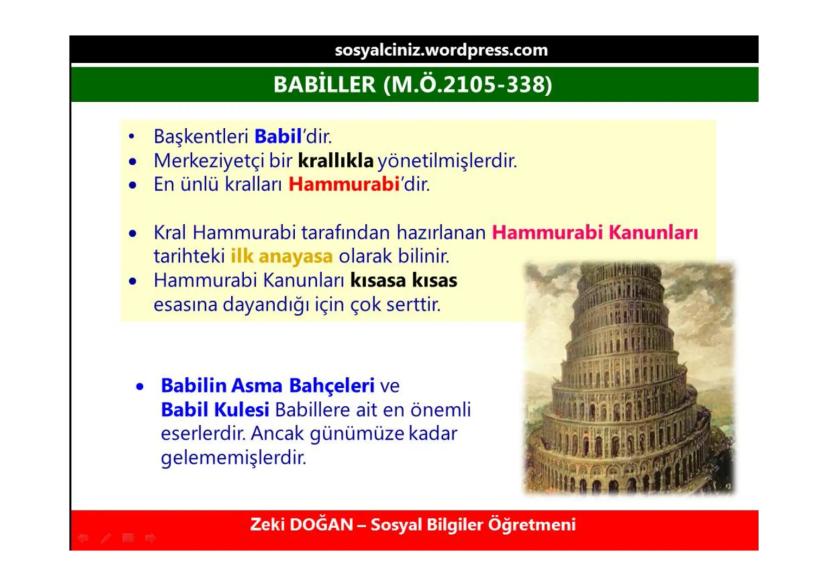 sosyalciniz.wordpress.com

BABİLLER (M.Ö.2105-338)

• Başkentleri Babil'dir.
• Merkeziyetçi bir krallıkla yönetilmişlerdir.
• En ünlü kralları Hammurabi'dir.

• Kral Hammurabi tarafından hazırlanan Hammurabi Kanunları tarihteki ilk anayasa olarak bilinir.
• Hammurabi Kanunları kısasa kısas esasına dayandığı için çok serttir.

• Babilin Asma Bahçeleri ve Babil Kulesi Babillere ait en önemli eserlerdir. Ancak günümüze kadar gelememişlerdir.

Zeki DOĞAN – Sosyal Bilgiler Öğretmeni